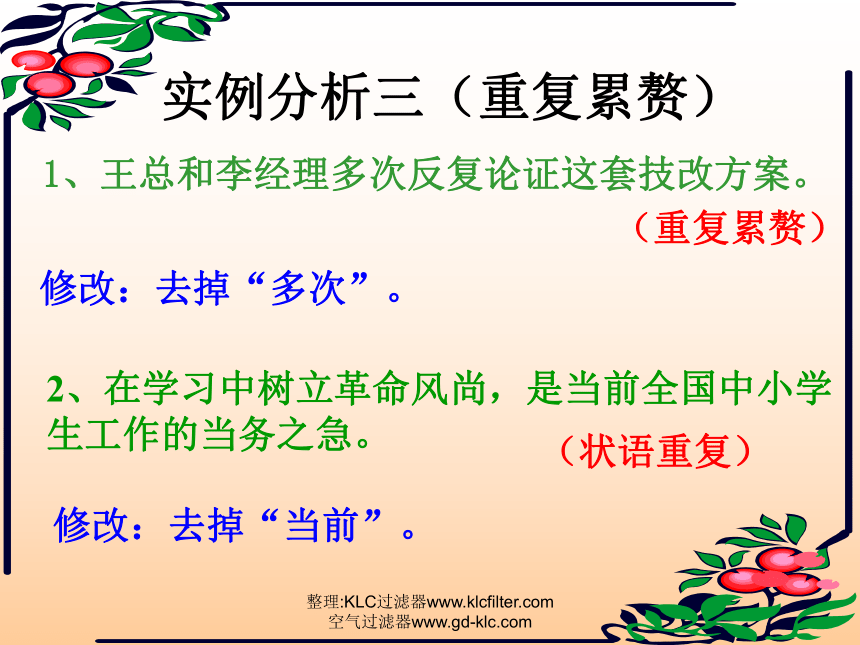 实例分析三（重复累赘）

1、王总和李经理多次反复论证这套技改方案。

（重复累赘）

修改：去掉“多次”。

2、在学习中树立革命风尚，是当前全国中小学生工作的当务之急。

（状语重复）

修改：去掉“当前”。

整理:KLC过滤器www.klcfilter.com
空气过滤器www.gd-klc.com